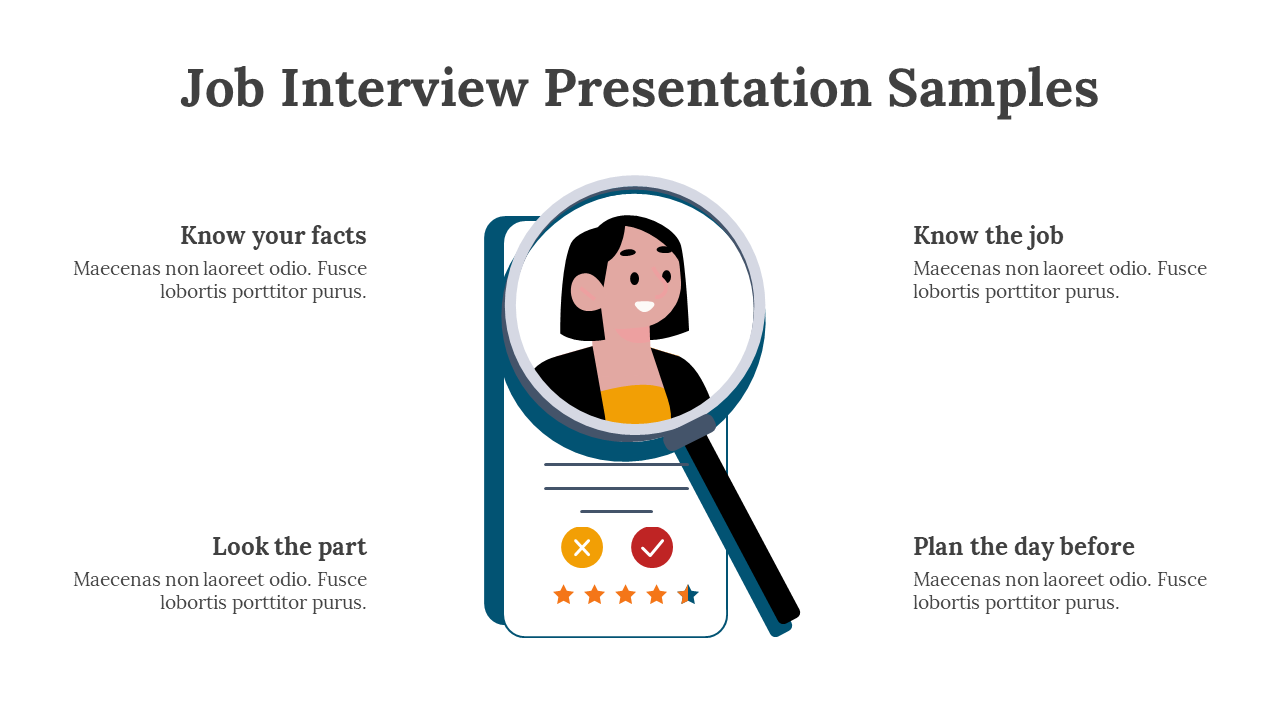 Job Interview Presentation Samples

Know your facts
Maecenas non laoreet odio. Fusce lobortis porttitor purus.

Look the part
Maecenas non laoreet odio. Fusce lobortis porttitor purus.

Know the job
Maecenas non laoreet odio. Fusce lobortis porttitor purus.

Plan the day before
Maecenas non laoreet odio. Fusce lobortis porttitor purus.